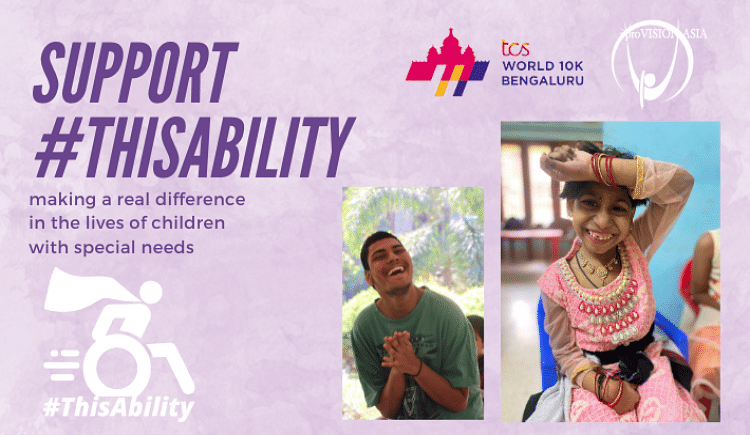 SUPPORT #THISABILITY

making a real difference in the lives of children with special needs

#ThisAbility

tcs WORLD 10K BENGALURU

proVISION ASIA